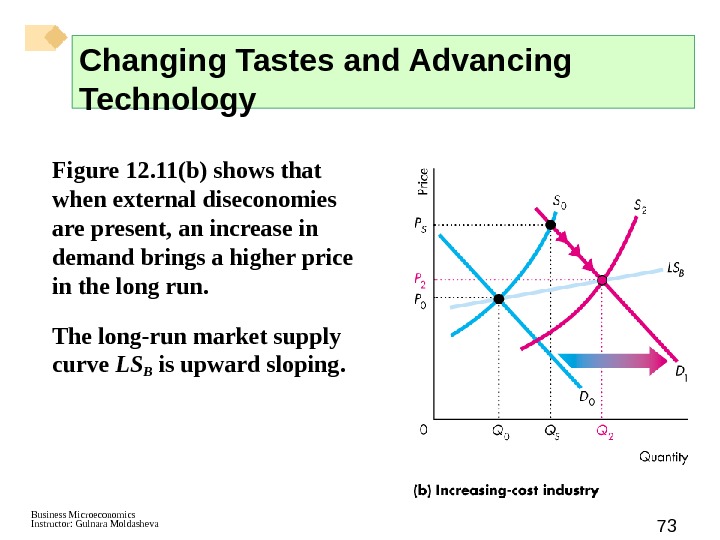 Changing Tastes and Advancing Technology

Figure 12.11(b) shows that when external diseconomies are present, an increase in demand brings a higher price in the long run.

The long-run market supply curve $LS_B$ is upward sloping.

Price

$P_S$

$P_2$

$P_0$

$S_0$

$S_2$

$LS_B$

$D_1$

$D_0$

0

$Q_0$

$Q_S$

$Q_2$

Quantity

(b) Increasing-cost industry

Business Microeconomics
Instructor: Gulnara Moldasheva

73